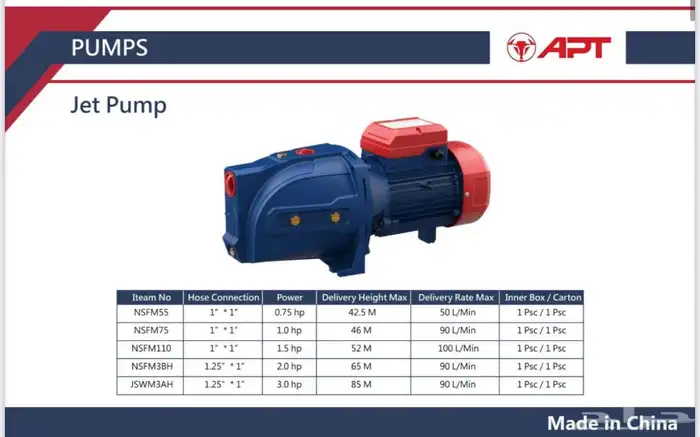 PUMPS

APT

Jet Pump

| Iteam No | Hose Connection | Power | Delivery Height Max | Delivery Rate Max | Inner Box / Carton |
|---|---|---|---|---|---|
| NSFM55 | 1" * 1" | 0.75 hp | 42.5 M | 50 L/Min | 1 Psc / 1 Psc |
| NSFM75 | 1" * 1" | 1.0 hp | 46 M | 90 L/Min | 1 Psc / 1 Psc |
| NSFM110 | 1" * 1" | 1.5 hp | 52 M | 100 L/Min | 1 Psc / 1 Psc |
| NSFM3BH | 1.25" * 1" | 2.0 hp | 65 M | 90 L/Min | 1 Psc / 1 Psc |
| JSWM3AH | 1.25" * 1" | 3.0 hp | 85 M | 90 L/Min | 1 Psc / 1 Psc |

Made in China